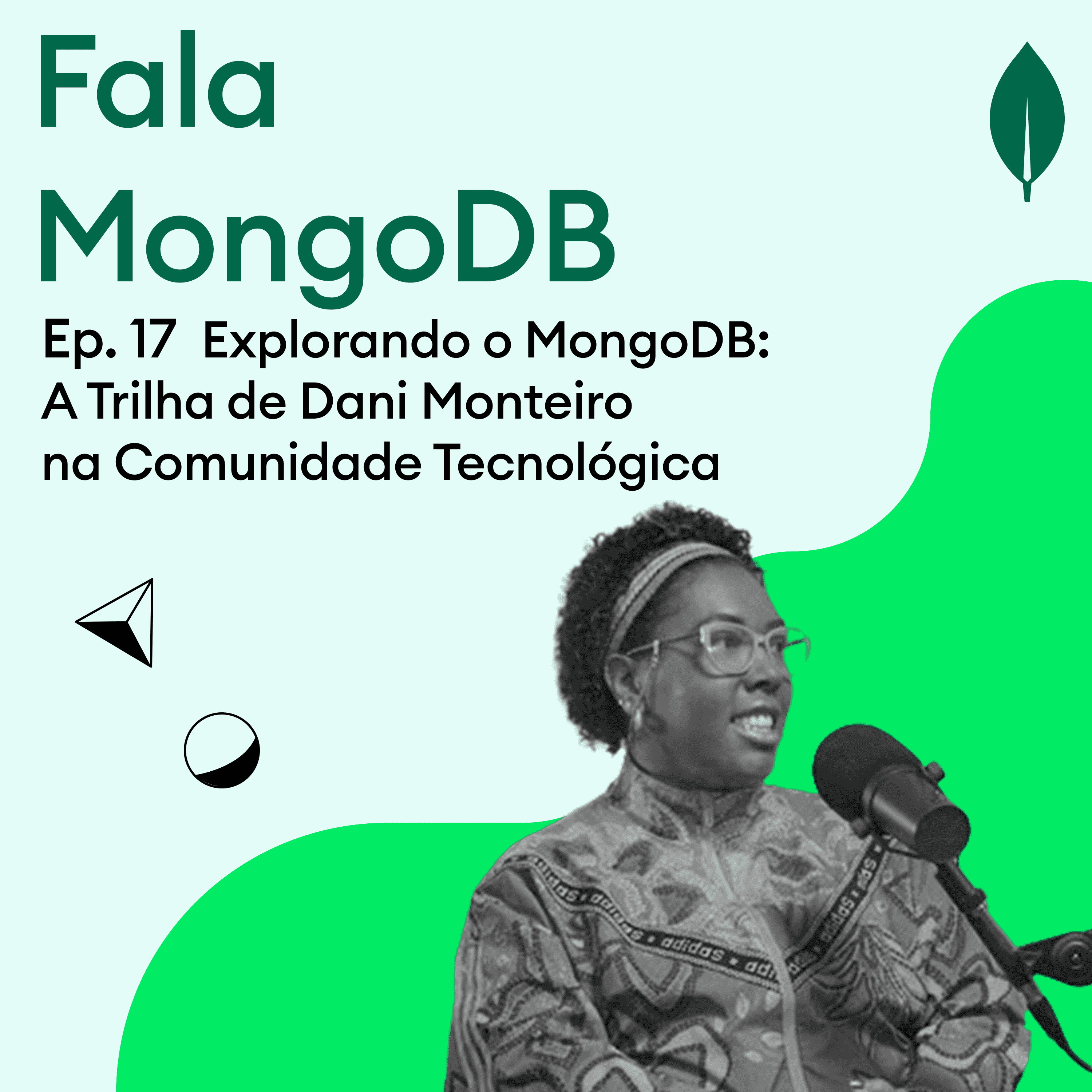 Fala MongoDB

Ep. 17 Explorando o MongoDB: A Trilha de Dani Monteiro na Comunidade Tecnológica

adidas • adidas • adidas • adidas